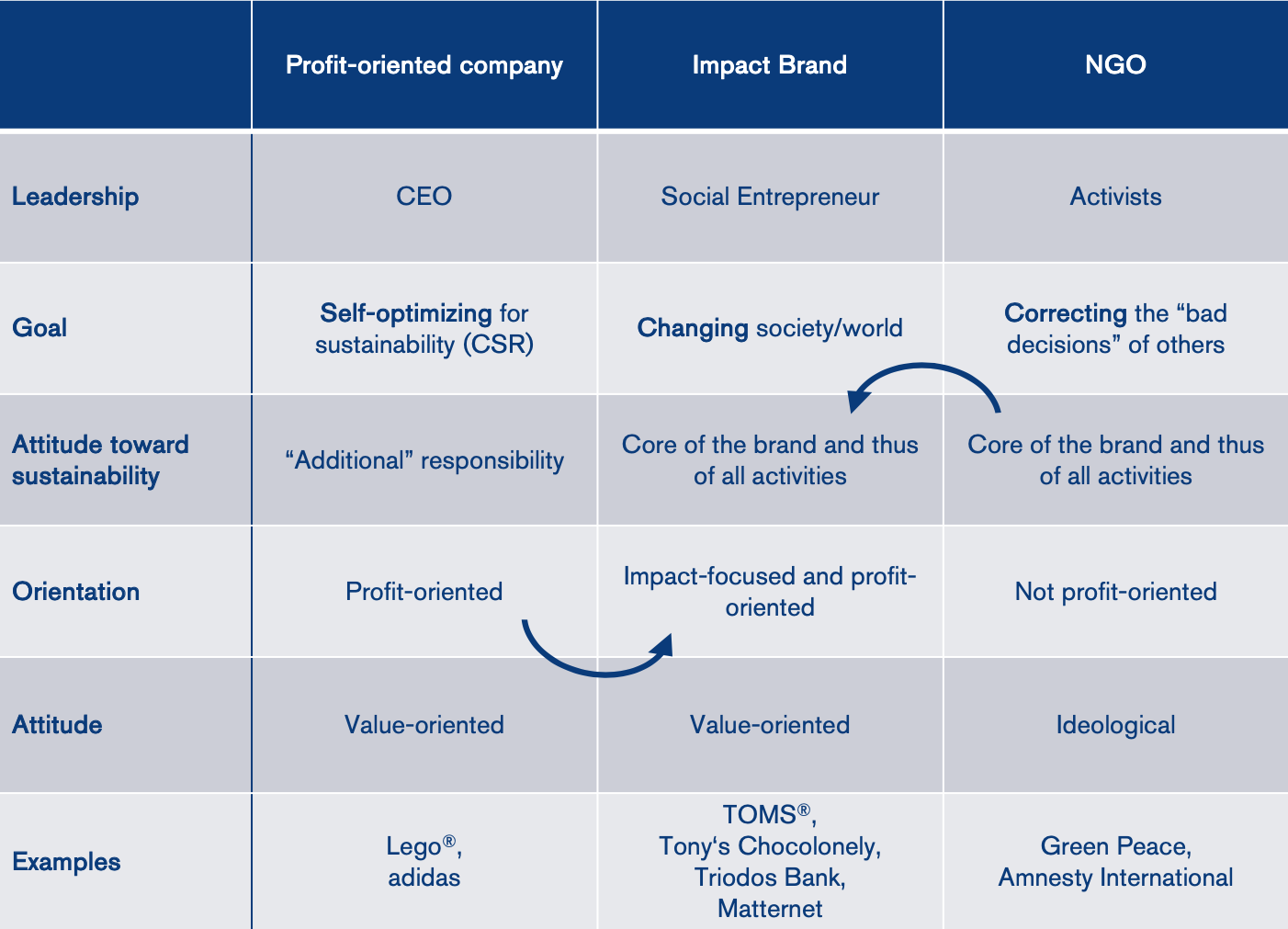 |  | Profit-oriented company | Impact Brand | NGO |
|---|---|---|---|
| Leadership | CEO | Social Entrepreneur | Activists |
| Goal | Self-optimizing for sustainability (CSR) | Changing society/world | Correcting the “bad decisions” of others |
| Attitude toward sustainability | “Additional” responsibility | Core of the brand and thus of all activities | Core of the brand and thus of all activities |
| Orientation | Profit-oriented | Impact-focused and profit-oriented | Not profit-oriented |
| Attitude | Value-oriented | Value-oriented | Ideological |
| Examples | Lego®, adidas | TOMS®, Tony‘s Chocolonely, Triodos Bank, Matternet | Green Peace, Amnesty International |